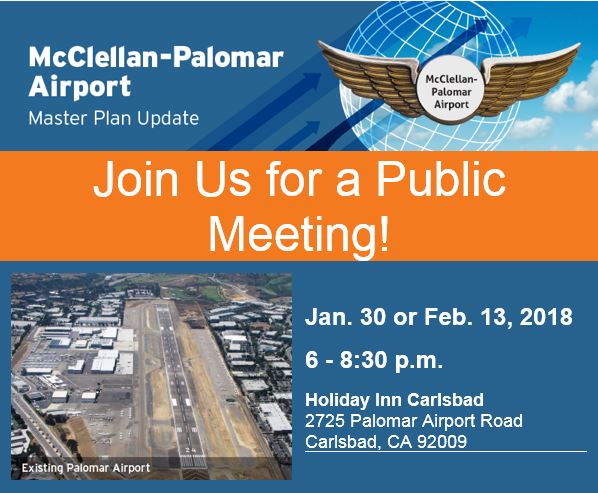 McClellan-Palomar Airport
Master Plan Update

McClellan-Palomar Airport

Join Us for a Public Meeting!

24

Existing Palomar Airport

Jan. 30 or Feb. 13, 2018

6 - 8:30 p.m.

Holiday Inn Carlsbad
2725 Palomar Airport Road
Carlsbad, CA 92009